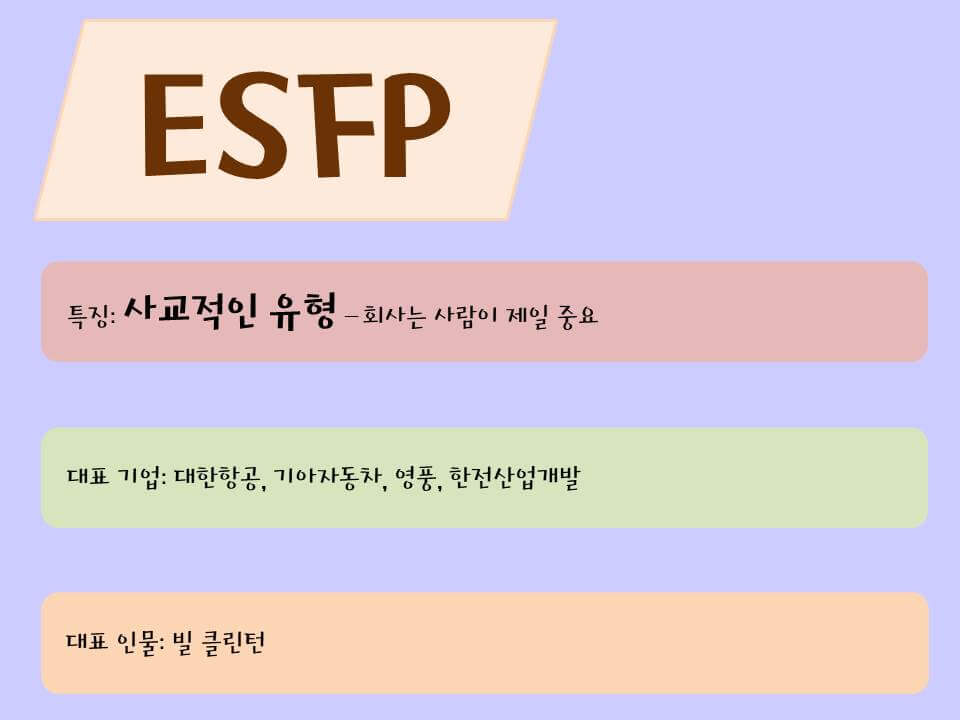 ESFP

특징: 사교적인 유형 – 회사는 사람이 제일 중요

대표 기업: 대한항공, 기아자동차, 영풍, 한전산업개발

대표 인물: 빌 클린턴